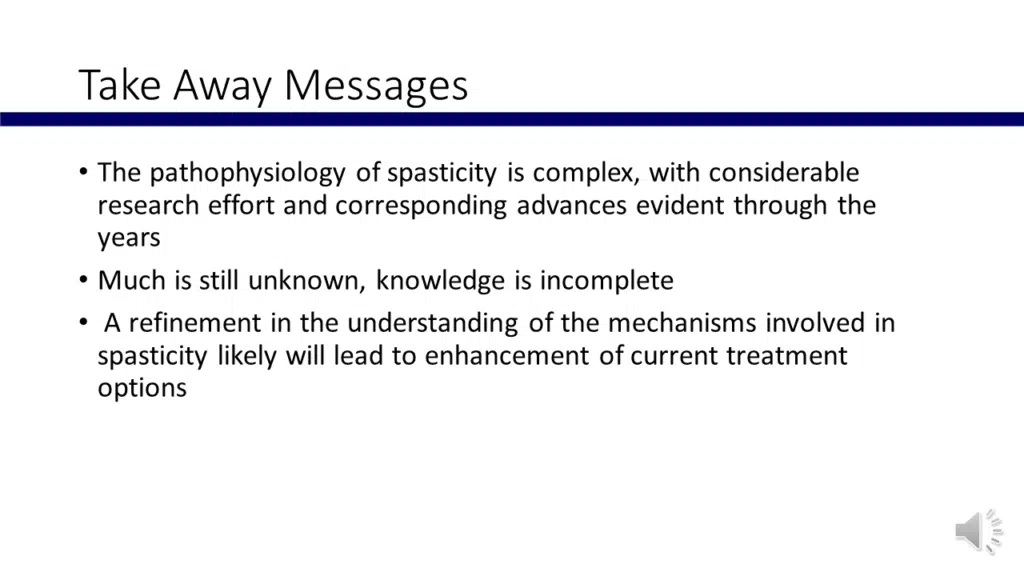 Take Away Messages

• The pathophysiology of spasticity is complex, with considerable research effort and corresponding advances evident through the years

• Much is still unknown, knowledge is incomplete

• A refinement in the understanding of the mechanisms involved in spasticity likely will lead to enhancement of current treatment options